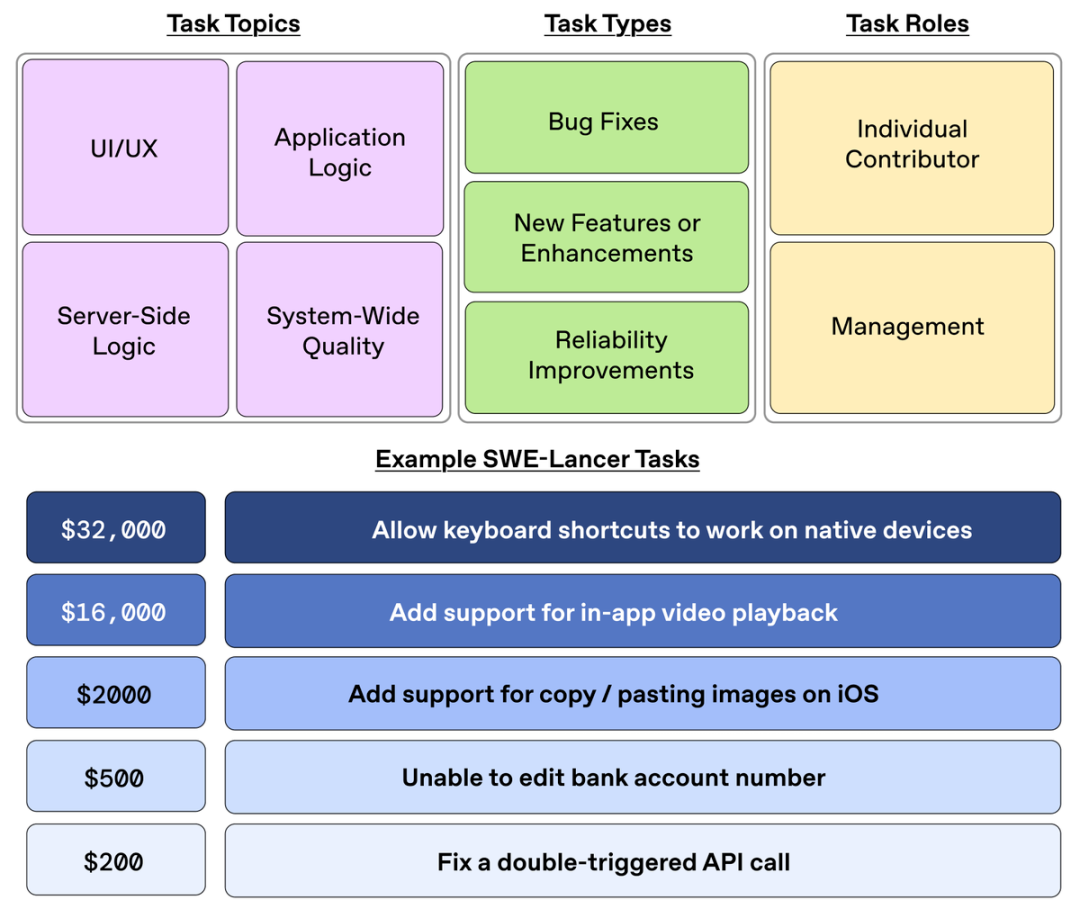 Task Topics

UI/UX

Application Logic

Server-Side Logic

System-Wide Quality

Task Types

Bug Fixes

New Features or Enhancements

Reliability Improvements

Task Roles

Individual Contributor

Management

Example SWE-Lancer Tasks

| | |
|---|---|
| \$32,000 | Allow keyboard shortcuts to work on native devices |
| \$16,000 | Add support for in-app video playback |
| \$2000 | Add support for copy / pasting images on iOS |
| \$500 | Unable to edit bank account number |
| \$200 | Fix a double-triggered API call |